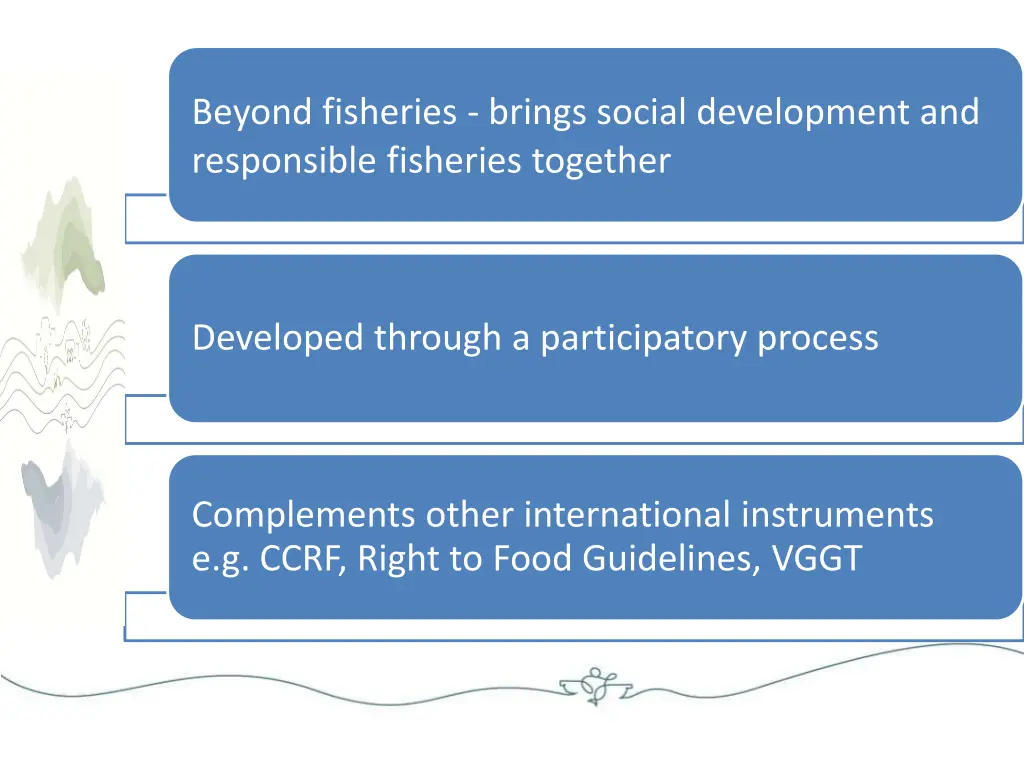 Beyond fisheries - brings social development and responsible fisheries together

Developed through a participatory process

Complements other international instruments e.g. CCRF, Right to Food Guidelines, VGGT